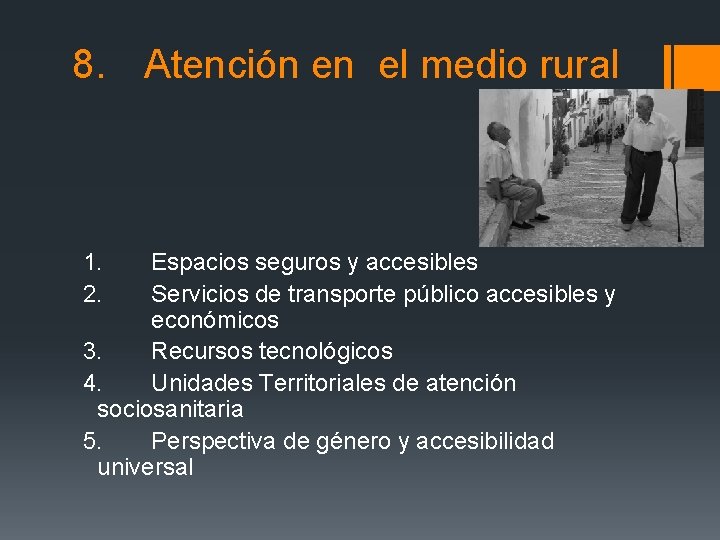 8. Atención en el medio rural

1. Espacios seguros y accesibles
2. Servicios de transporte público accesibles y económicos
3. Recursos tecnológicos
4. Unidades Territoriales de atención sociosanitaria
5. Perspectiva de género y accesibilidad universal